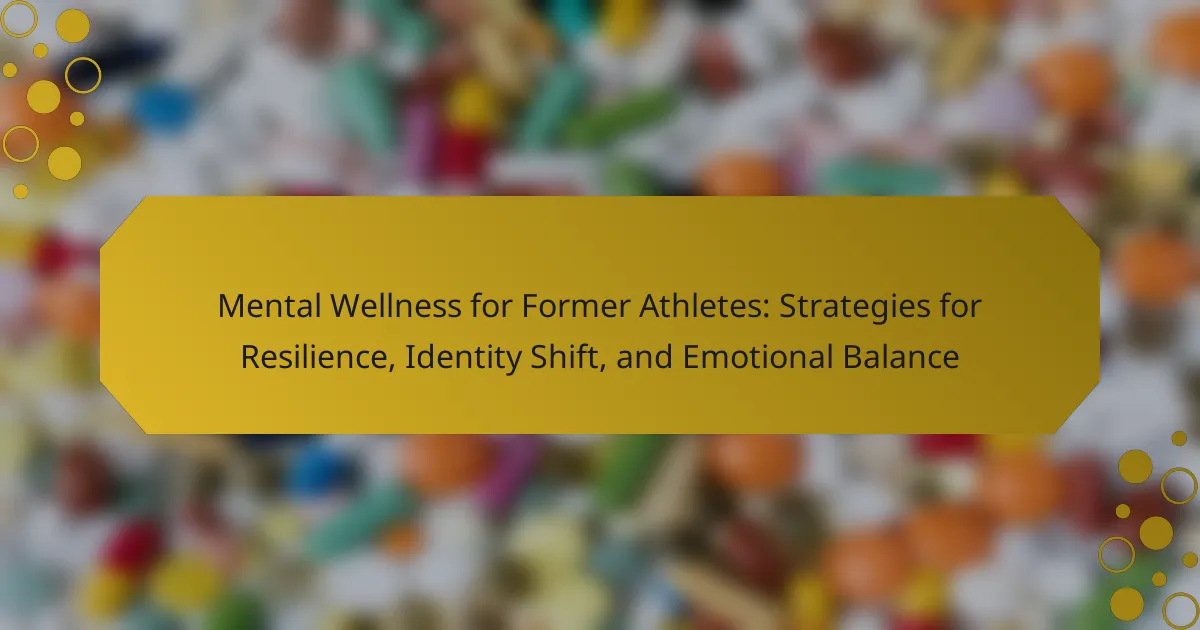 Mental Wellness for Former Athletes: Strategies for Resilience, Identity Shift, and Emotional Balance